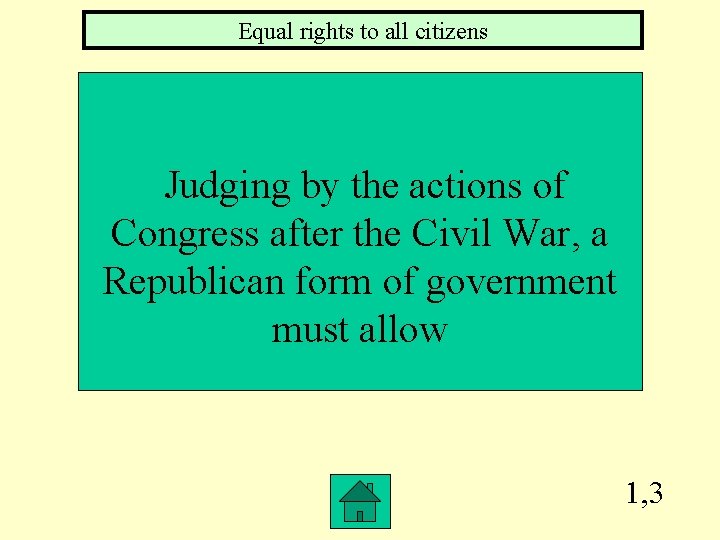 Equal rights to all citizens

Judging by the actions of Congress after the Civil War, a Republican form of government must allow

1,3